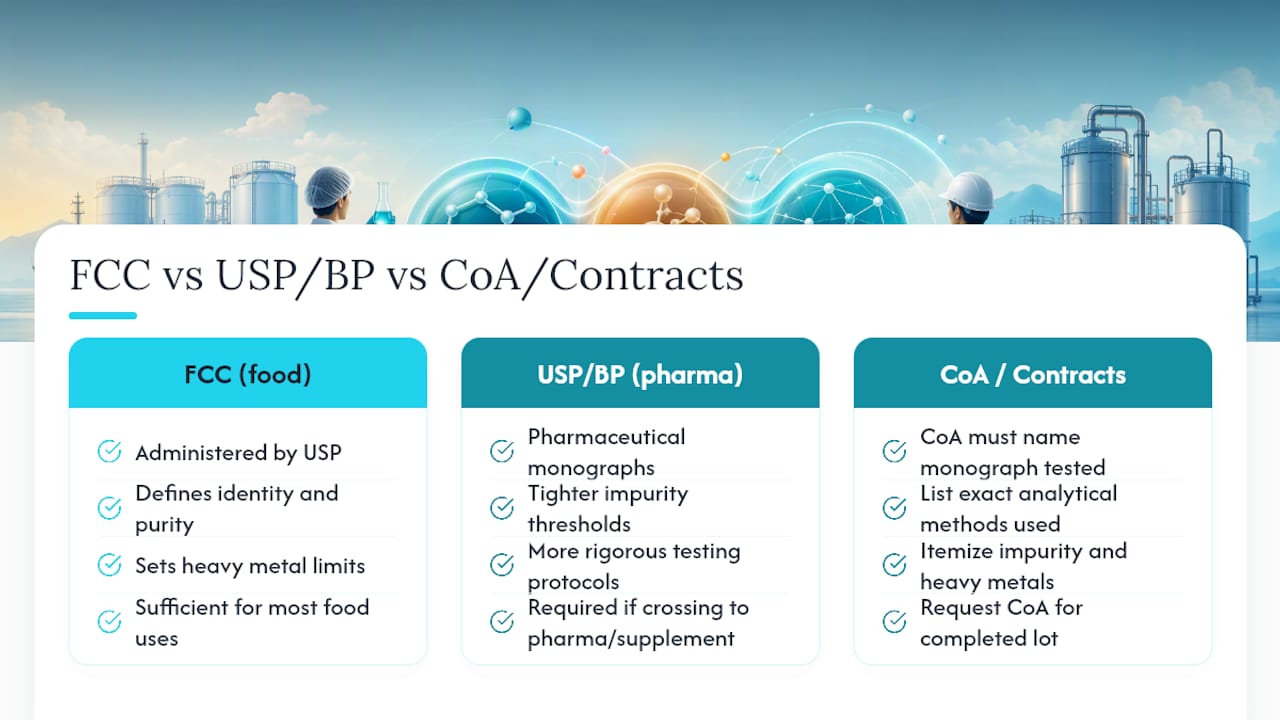 FCC vs USP/BP vs CoA/Contracts

FCC (food)

Administered by USP

Defines identity and purity

Sets heavy metal limits

Sufficient for most food uses

USP/BP (pharma)

Pharmaceutical monographs

Tighter impurity thresholds

More rigorous testing protocols

Required if crossing to pharma/supplement

CoA / Contracts

CoA must name monograph tested

List exact analytical methods used

Itemize impurity and heavy metals

Request CoA for completed lot